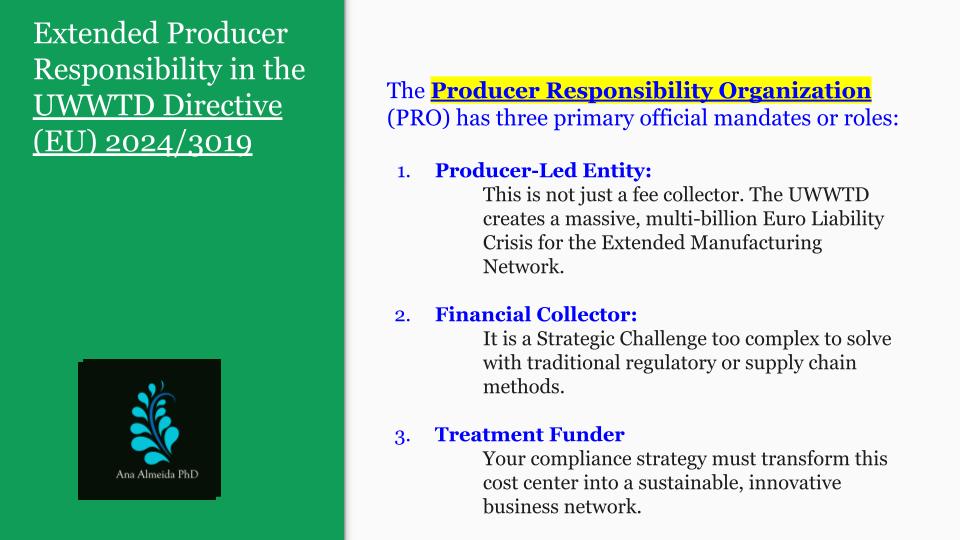 Extended Producer Responsibility in the UWWTD Directive (EU) 2024/3019

Ana Almeida PhD

The Producer Responsibility Organization (PRO) has three primary official mandates or roles:

1. Producer-Led Entity:
This is not just a fee collector. The UWWTD creates a massive, multi-billion Euro Liability Crisis for the Extended Manufacturing Network.

2. Financial Collector:
It is a Strategic Challenge too complex to solve with traditional regulatory or supply chain methods.

3. Treatment Funder
Your compliance strategy must transform this cost center into a sustainable, innovative business network.